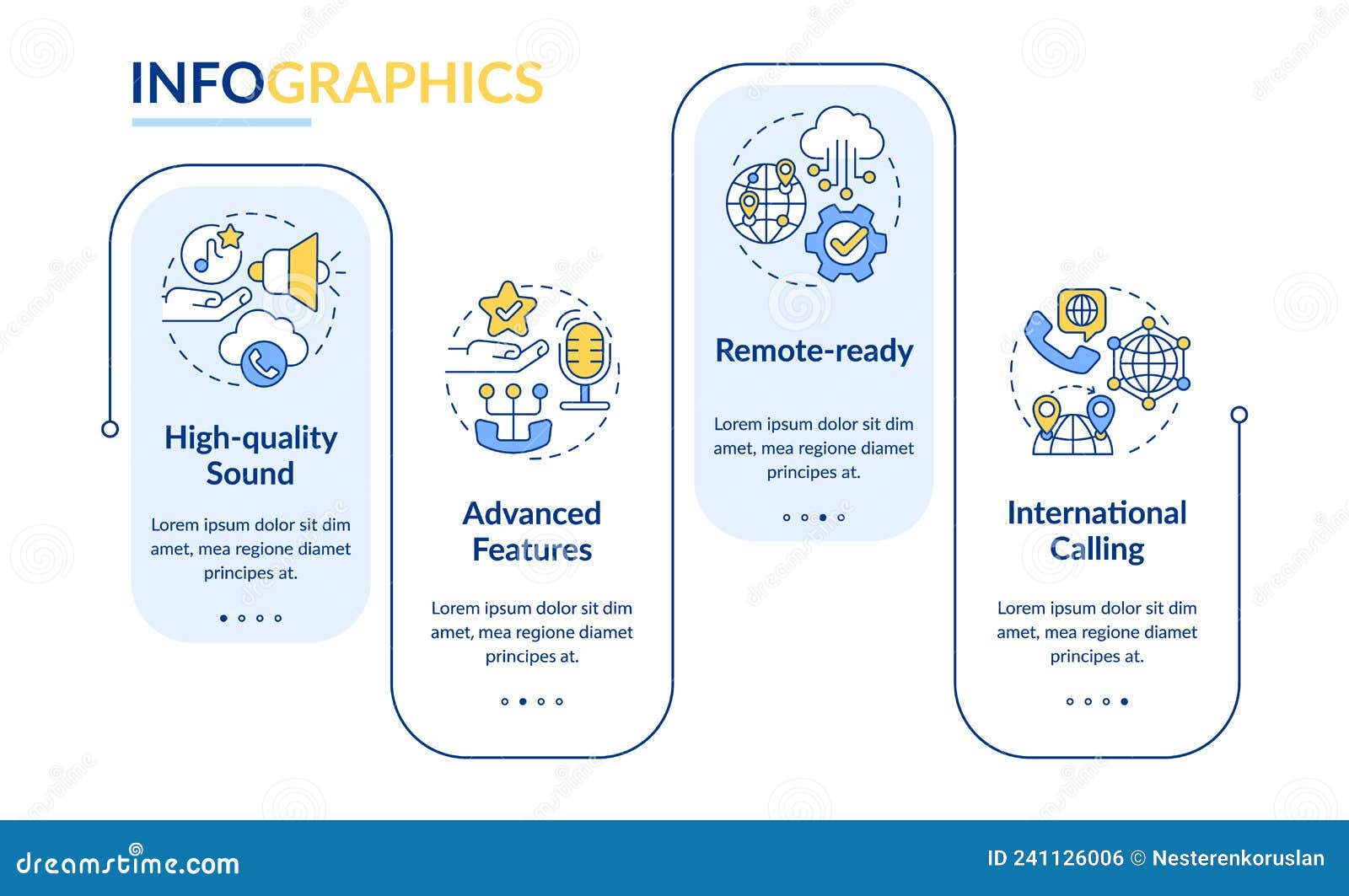 INFOGRAPHICS

High-quality Sound

Lorem ipsum dolor sit dim amet, mea regione diamet principes at.

Advanced Features

Lorem ipsum dolor sit dim amet, mea regione diamet principes at.

Remote-ready

Lorem ipsum dolor sit dim amet, mea regione diamet principes at.

International Calling

Lorem ipsum dolor sit dim amet, mea regione diamet principes at.

dreamstime.com

ID 241126006 © Nesterenkoruslan